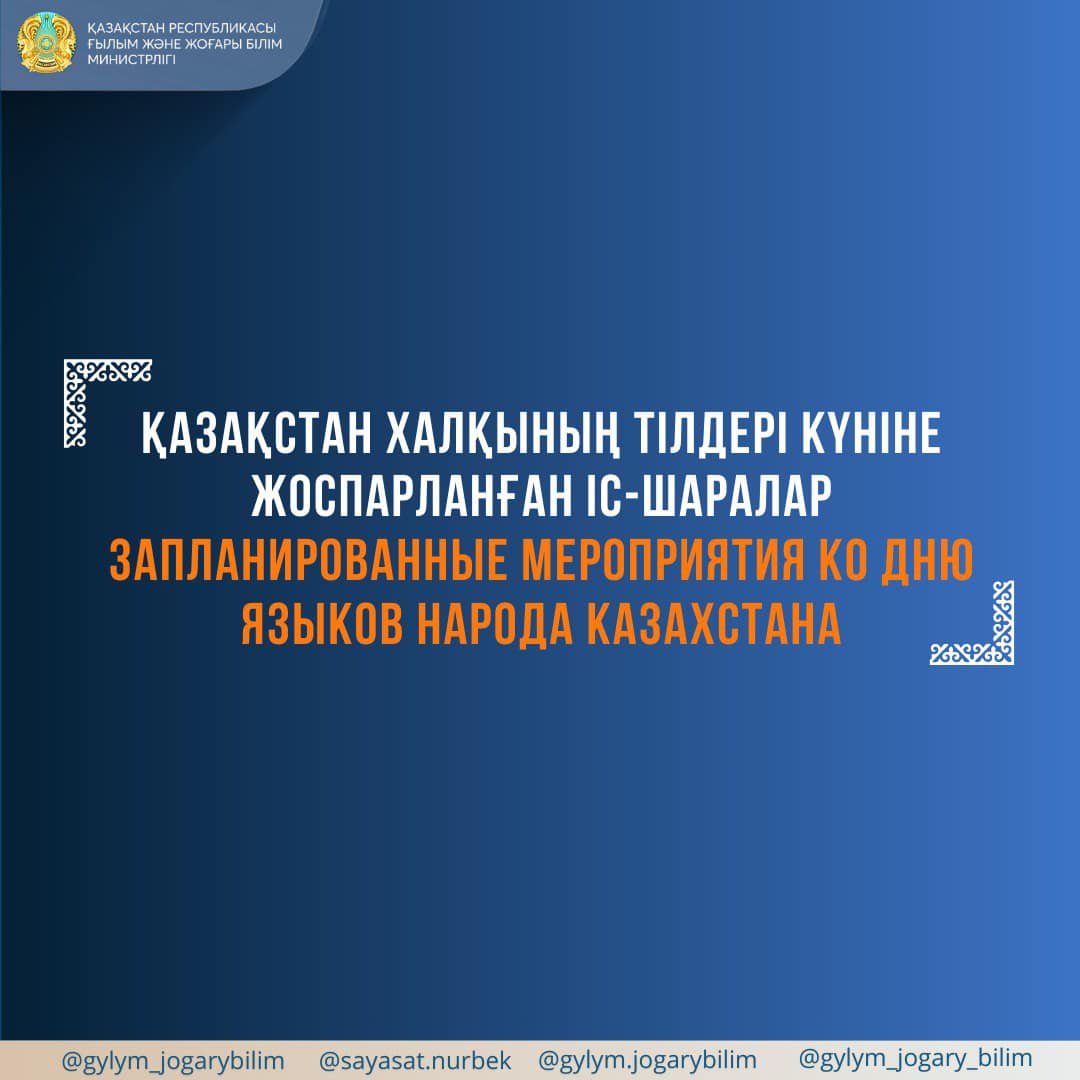 ҚАЗАҚСТАН РЕСПУБЛИКАСЫ
ҒЫЛЫМ ЖӘНЕ ЖОҒАРЫ БІЛІМ
МИНИСТРЛІГІ

ҚАЗАҚСТАН ХАЛҚЫНЫҢ ТІЛДЕРІ КҮНІНЕ ЖОСПАРЛАНҒАН ІС-ШАРАЛАР
ЗАПЛАНИРОВАННЫЕ МЕРОПРИЯТИЯ КО ДНЮ ЯЗЫКОВ НАРОДА КАЗАХСТАНА

@gylym_jogarybilim @sayasat.nurbek @gylym.jogarybilim @gylym_jogary_bilim